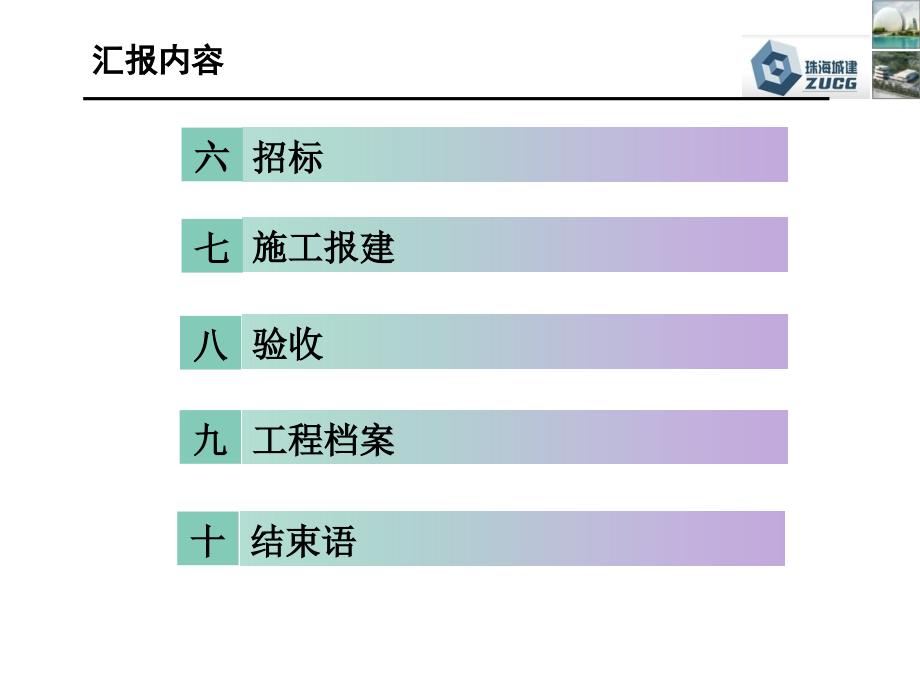 汇报内容

珠海城建
ZUCG

六 招标

七 施工报建

八 验收

九 工程档案

十 结束语